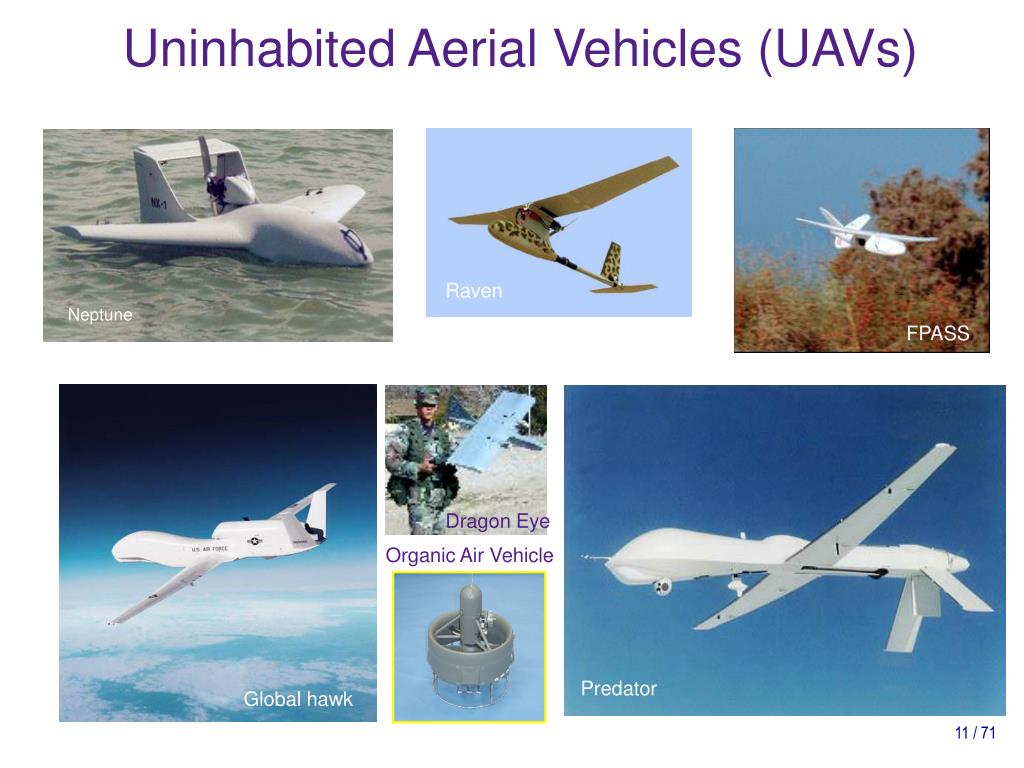 Uninhabited Aerial Vehicles (UAVs)

NX-1

Neptune

Raven

FPASS

U.S. AIR FORCE

Global hawk

Dragon Eye

Organic Air Vehicle

Predator

11 / 71